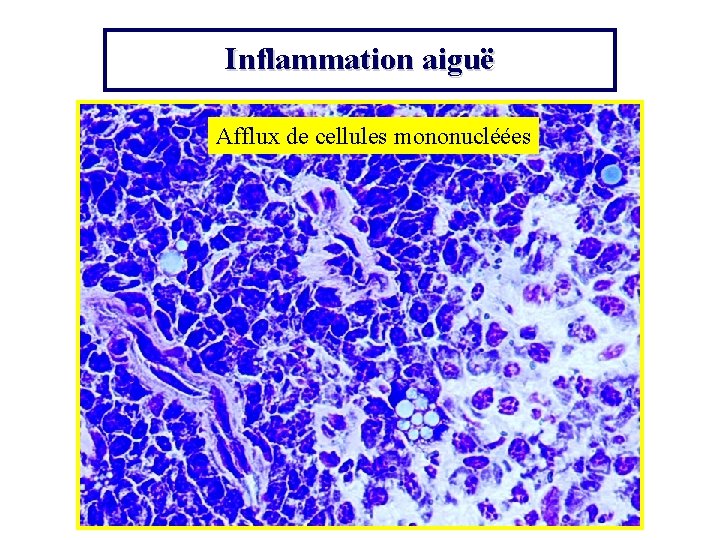 Inflammation aiguë

Afflux de cellules mononucléées